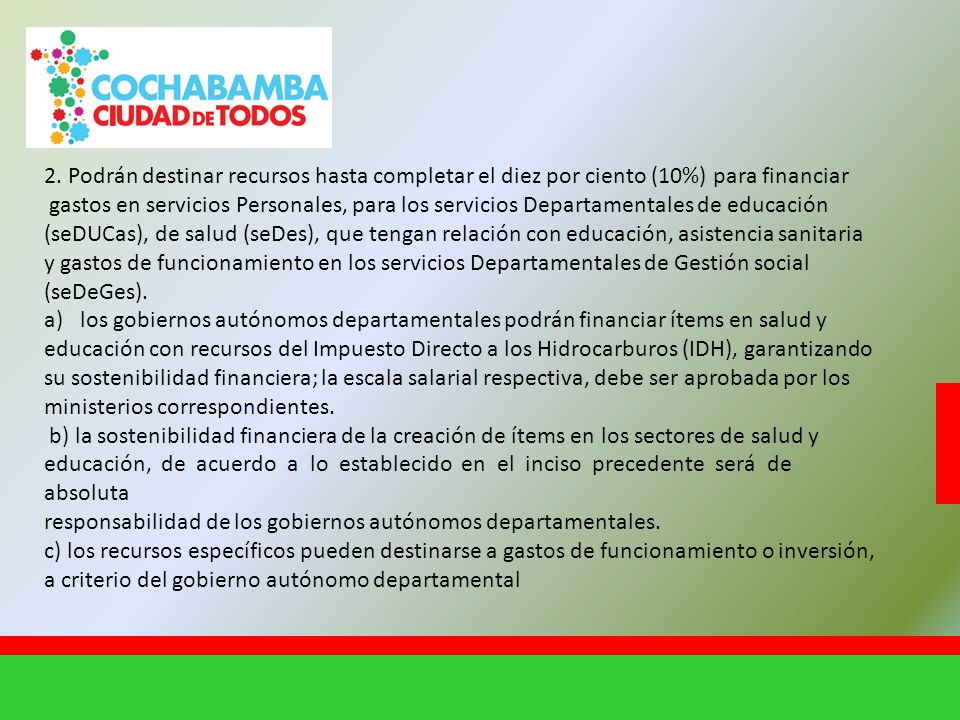 COCHABAMBA
CIUDAD DE TODOS

2. Podrán destinar recursos hasta completar el diez por ciento (10%) para financiar gastos en servicios Personales, para los servicios Departamentales de educación (seDUCas), de salud (seDes), que tengan relación con educación, asistencia sanitaria y gastos de funcionamiento en los servicios Departamentales de Gestión social (seDeGes).
a) los gobiernos autónomos departamentales podrán financiar ítems en salud y educación con recursos del Impuesto Directo a los Hidrocarburos (IDH), garantizando su sostenibilidad financiera; la escala salarial respectiva, debe ser aprobada por los ministerios correspondientes.
b) la sostenibilidad financiera de la creación de ítems en los sectores de salud y educación, de acuerdo a lo establecido en el inciso precedente será de absoluta
responsabilidad de los gobiernos autónomos departamentales.
c) los recursos específicos pueden destinarse a gastos de funcionamiento o inversión, a criterio del gobierno autónomo departamental